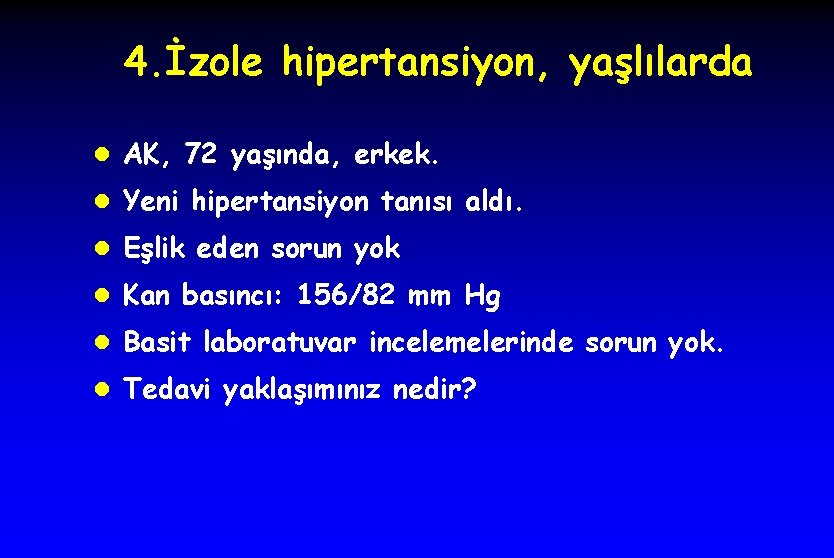 4.İzole hipertansiyon, yaşlılarda

- AK, 72 yaşında, erkek.
- Yeni hipertansiyon tanısı aldı.
- Eşlik eden sorun yok
- Kan basıncı: 156/82 mm Hg
- Basit laboratuvar incelemelerinde sorun yok.
- Tedavi yaklaşımınız nedir?